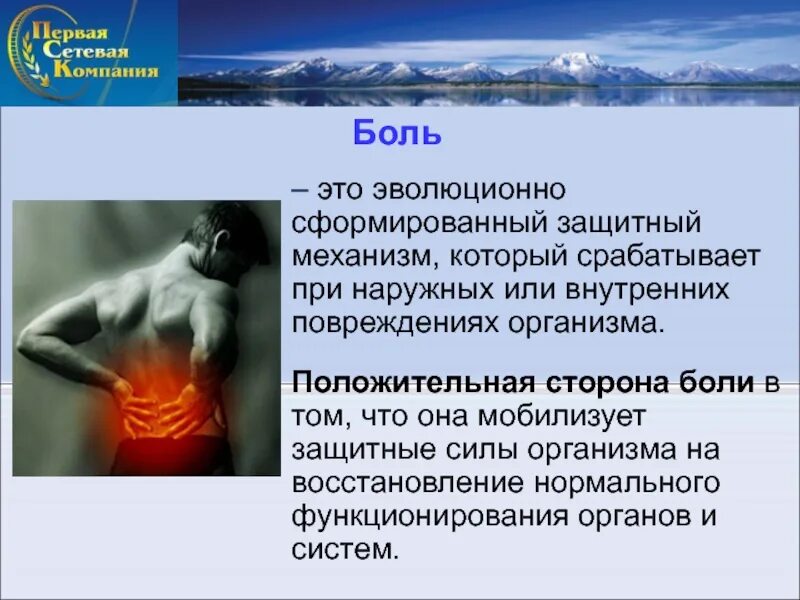 Первая Сетевая Компания

Боль

– это эволюционно сформированный защитный механизм, который срабатывает при наружных или внутренних повреждениях организма.

Положительная сторона боли в том, что она мобилизует защитные силы организма на восстановление нормального функционирования органов и систем.